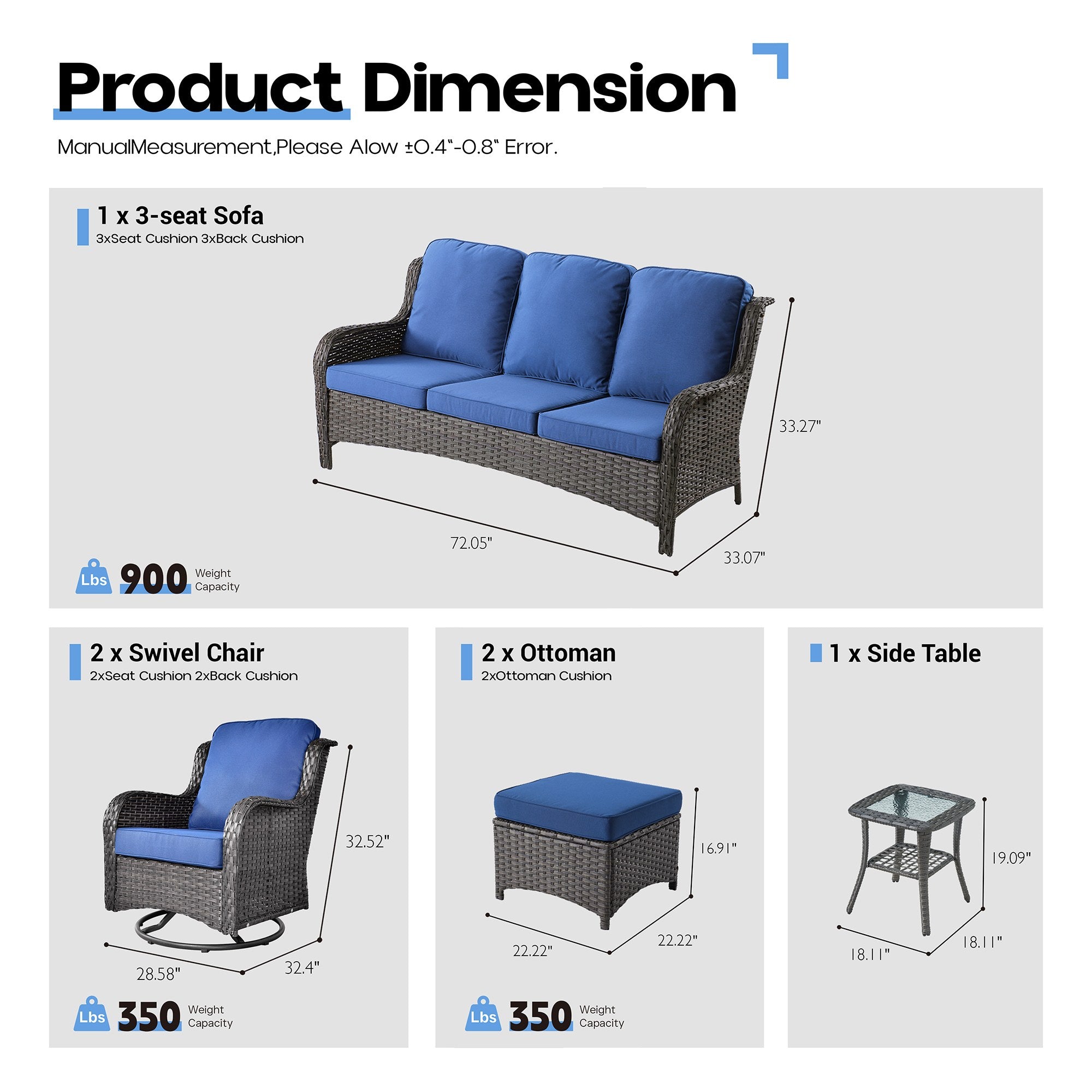 Product Dimension

ManualMeasurement,Please Alow ±0.4"-0.8" Error.

1 x 3-seat Sofa
3xSeat Cushion 3xBack Cushion

33.27"
72.05"
33.07"

Lbs 900 Weight Capacity

2 x Swivel Chair
2xSeat Cushion 2xBack Cushion

32.52"
28.58"
32.4"

Lbs 350 Weight Capacity

2 x Ottoman
2xOttoman Cushion

16.91"
22.22"
22.22"

Lbs 350 Weight Capacity

1 x Side Table

19.09"
18.11"
18.11"